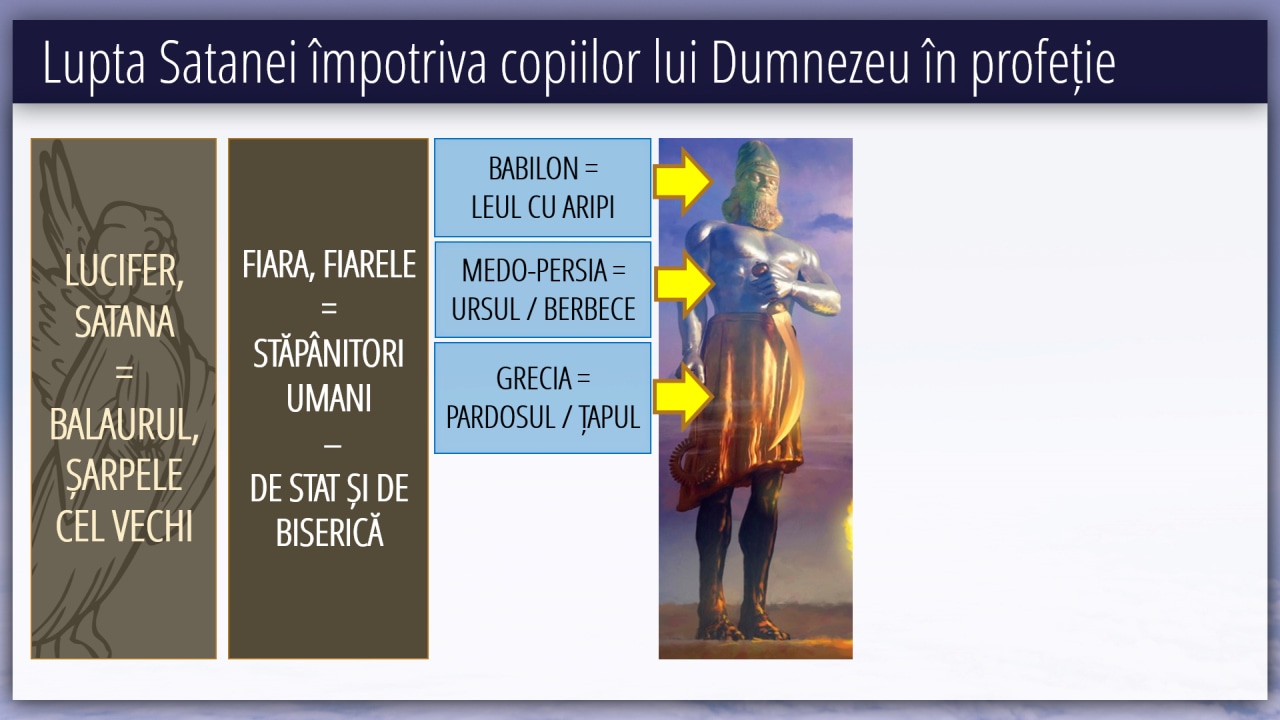 Lupta Satanei împotriva copiilor lui Dumnezeu în profeție

LUCIFER, SATANA = BALAURUL, ȘARPELE CEL VECHI

FIARA, FIARELE = STĂPÂNITORI UMANI – DE STAT ȘI DE BISERICĂ

BABILON = LEUL CU ARIPI

MEDO-PERSIA = URSUL / BERBECE

GRECIA = PARDOSUL / ȚAPUL